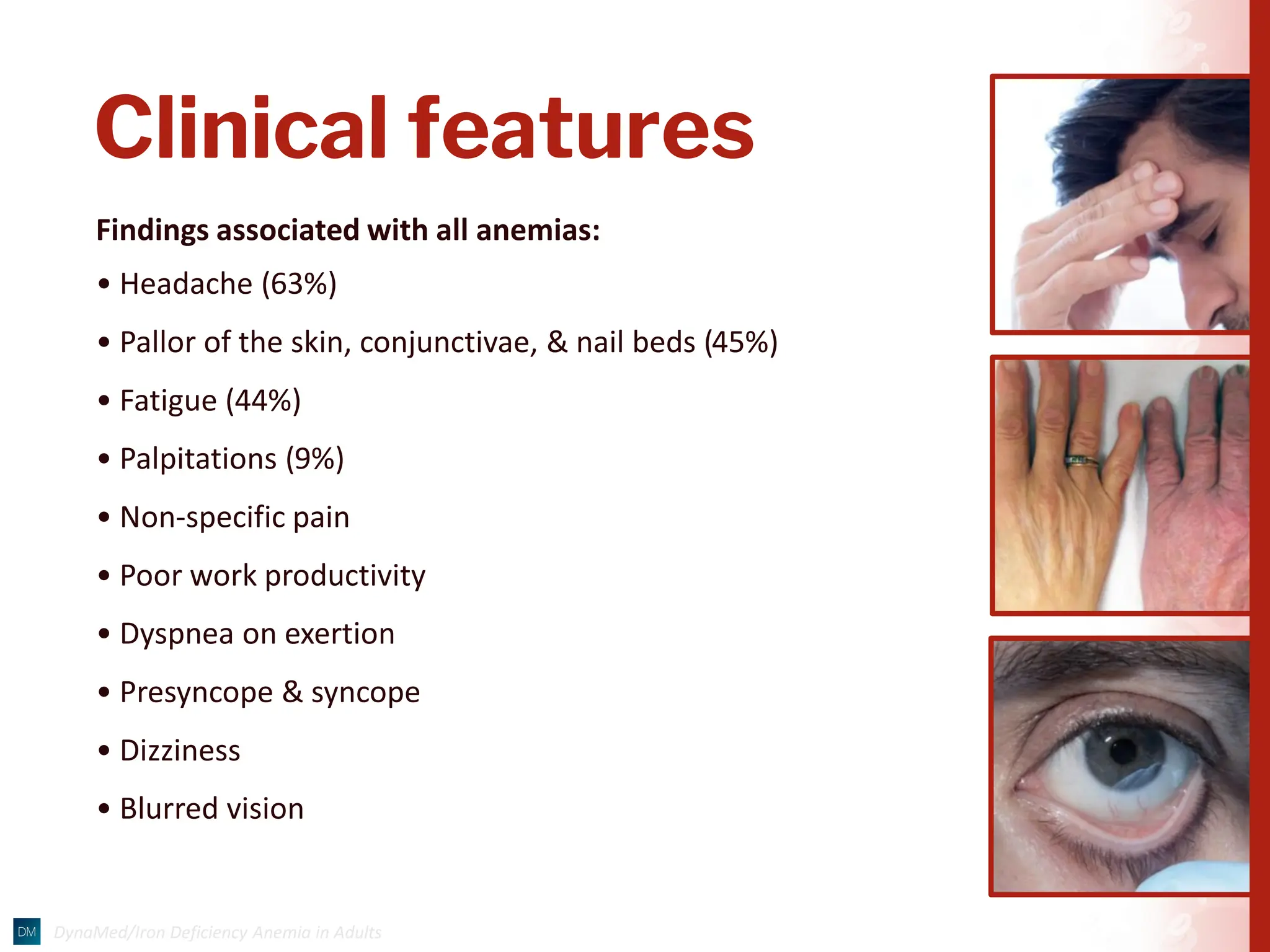 Clinical features

Findings associated with all anemias:

• Headache (63%)

• Pallor of the skin, conjunctivae, & nail beds (45%)

• Fatigue (44%)

• Palpitations (9%)

• Non-specific pain

• Poor work productivity

• Dyspnea on exertion

• Presyncope & syncope

• Dizziness

• Blurred vision

DM DynaMed/Iron Deficiency Anemia in Adults